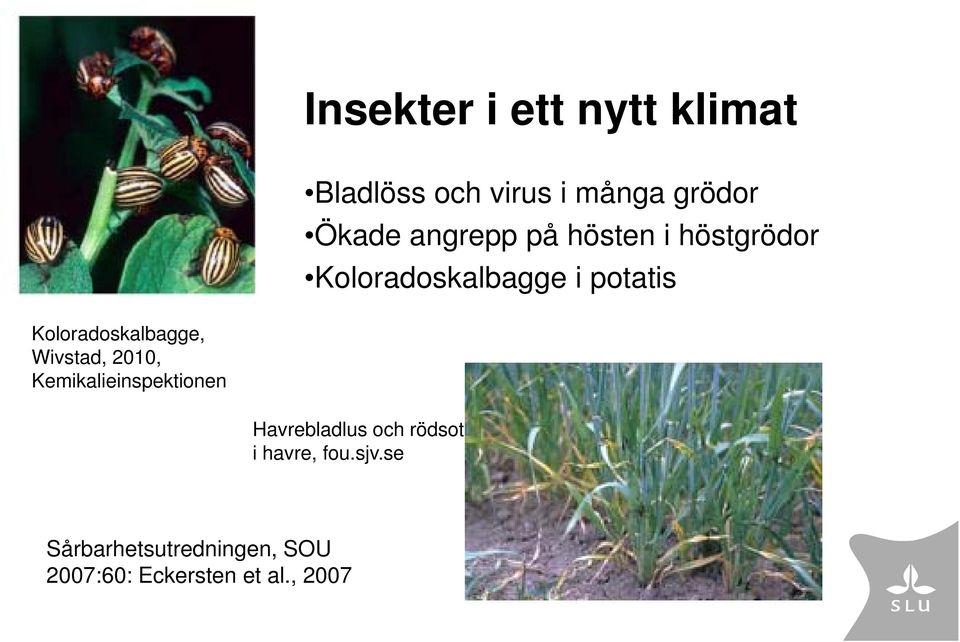 Insekter i ett nytt klimat

•Bladlöss och virus i många grödor
•Ökade angrepp på hösten i höstgrödor
•Koloradoskalbagge i potatis

Koloradoskalbagge, Wivstad, 2010, Kemikalieinspektionen

Havrebladlus och rödsot i havre, fou.sjv.se

Sårbarhetsutredningen, SOU 2007:60: Eckersten et al., 2007

SLU